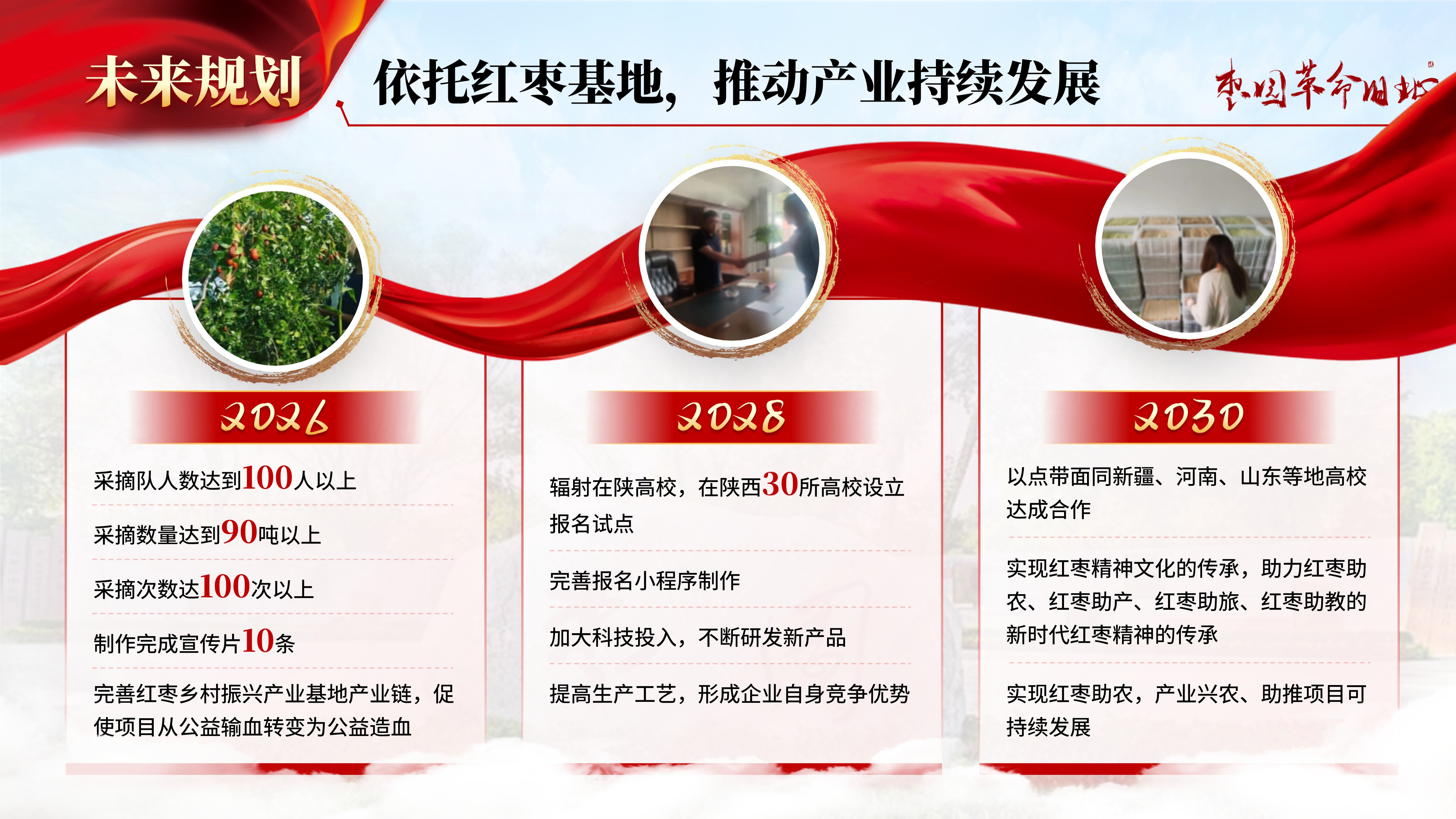 未来规划

依托红枣基地，推动产业持续发展

枣园革命旧址

2026

采摘队人数达到100人以上

采摘数量达到90吨以上

采摘次数达100次以上

制作完成宣传片10条

完善红枣乡村振兴产业基地产业链，促使项目从公益输血转变为公益造血

2028

辐射在陕高校，在陕西30所高校设立报名试点

完善报名小程序制作

加大科技投入，不断研发新产品

提高生产工艺，形成企业自身竞争优势

2030

以点带面同新疆、河南、山东等地高校达成合作

实现红枣精神文化的传承，助力红枣助农、红枣助产、红枣助旅、红枣助教的新时代红枣精神的传承

实现红枣助农，产业兴农、助推项目可持续发展